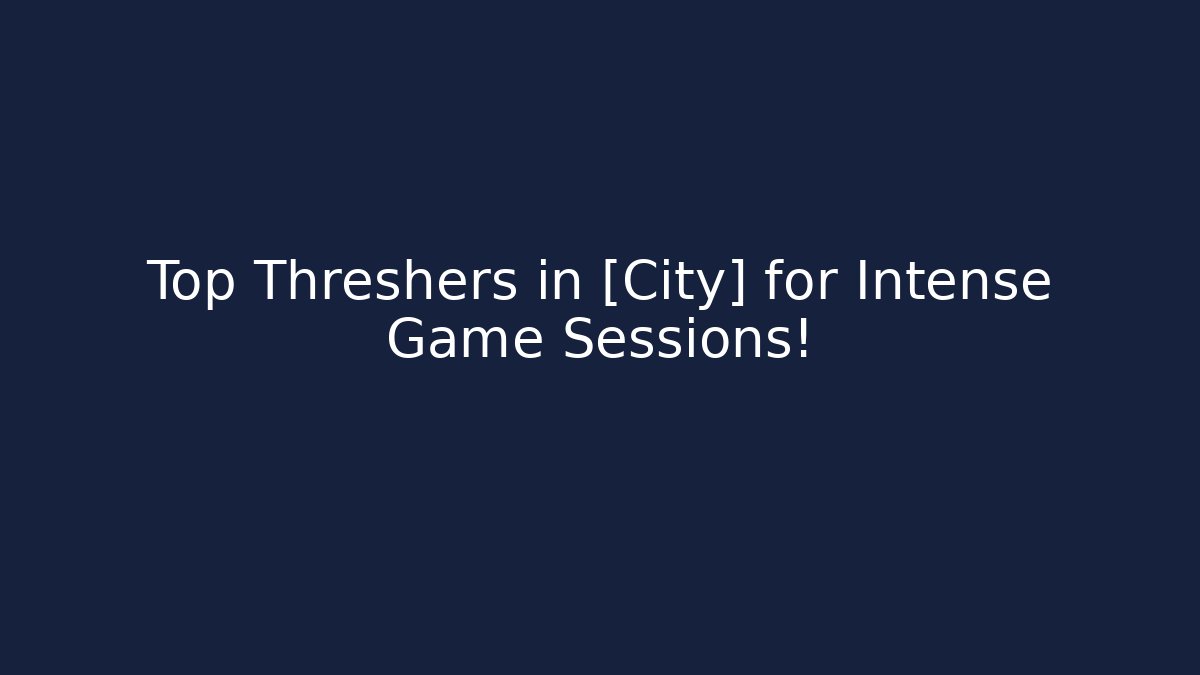 Top Threshers in [City] for Intense Game Sessions!